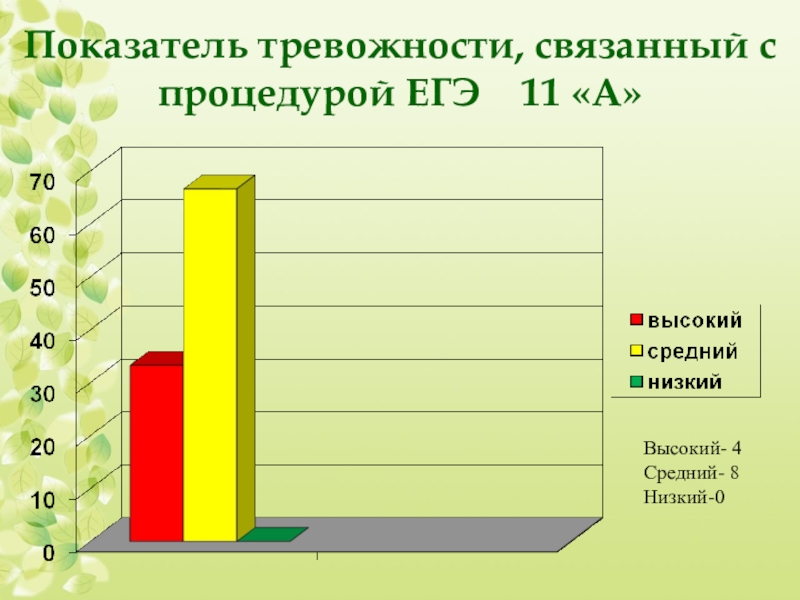 Показатель тревожности, связанный с процедурой ЕГЭ 11 «А»

70
60
50
40
30
20
10
0

высокий
средний
низкий

Высокий- 4
Средний- 8
Низкий-0